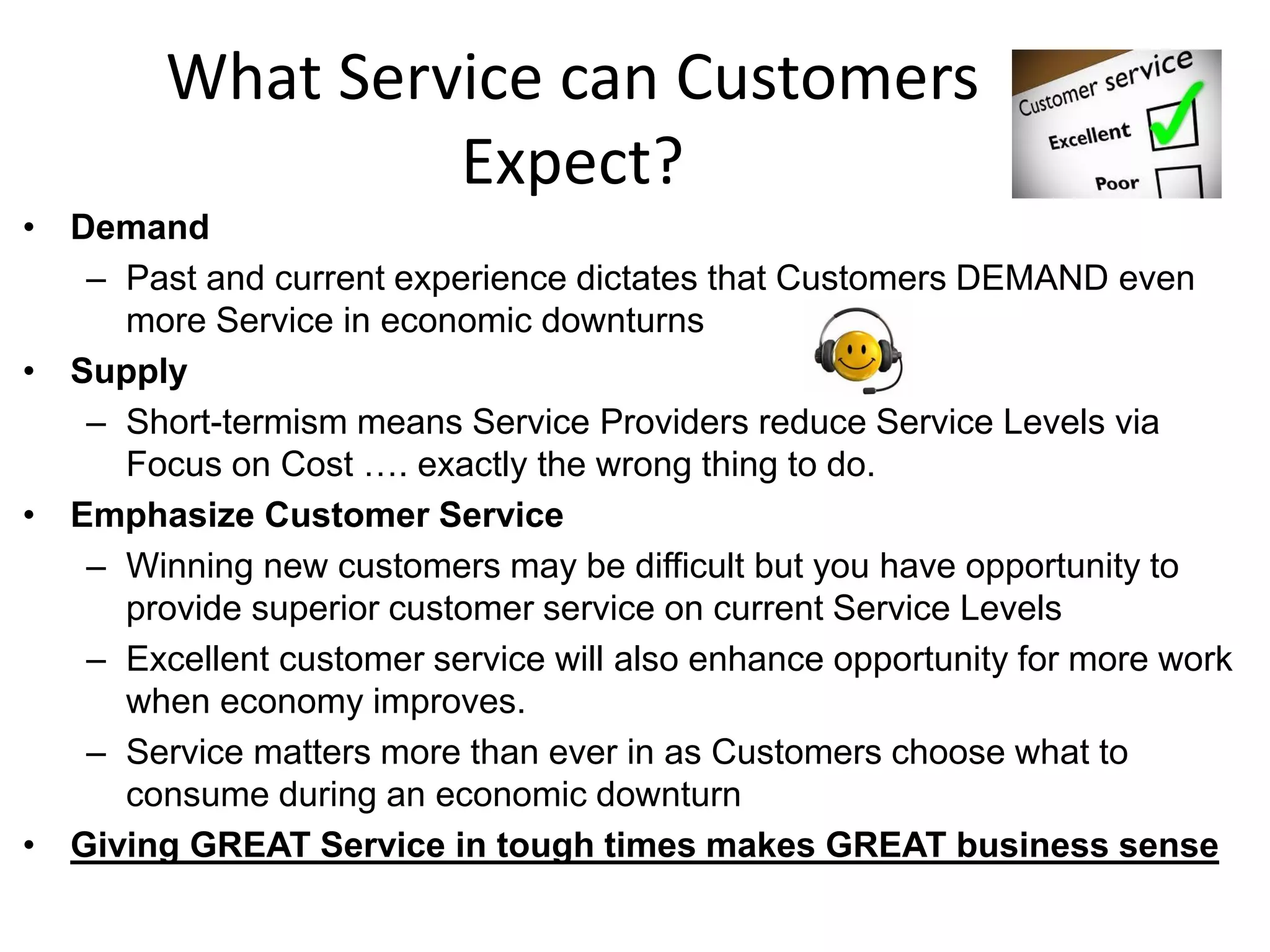 What Service can Customers Expect?

Customer service
Excellent
Poor

• Demand
– Past and current experience dictates that Customers DEMAND even more Service in economic downturns
• Supply
– Short-termism means Service Providers reduce Service Levels via Focus on Cost …. exactly the wrong thing to do.
• Emphasize Customer Service
– Winning new customers may be difficult but you have opportunity to provide superior customer service on current Service Levels
– Excellent customer service will also enhance opportunity for more work when economy improves.
– Service matters more than ever in as Customers choose what to consume during an economic downturn
• Giving GREAT Service in tough times makes GREAT business sense